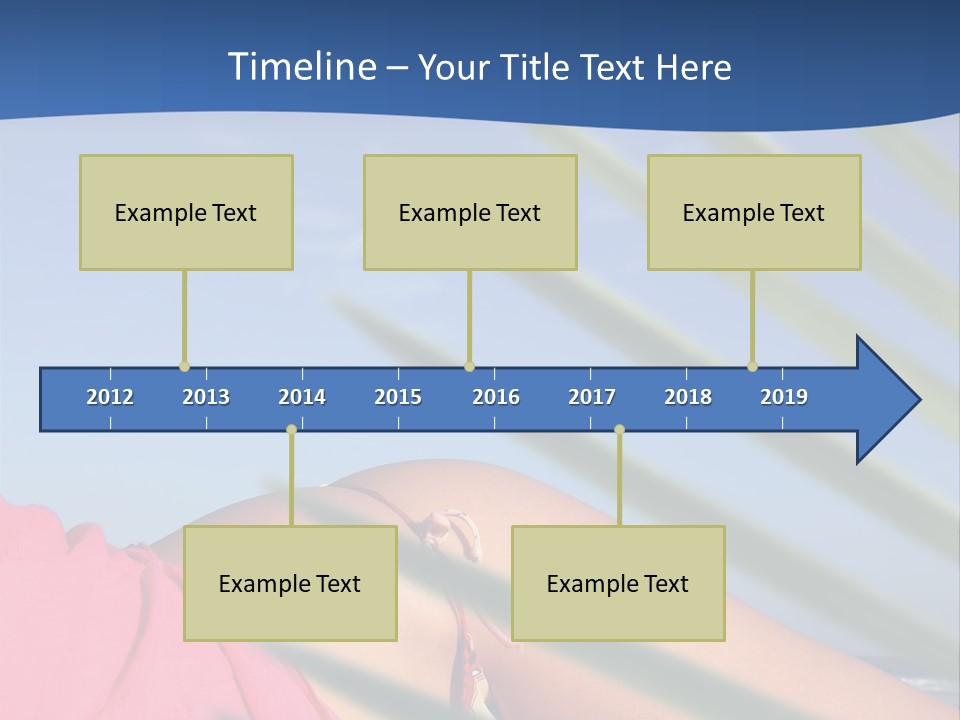 Timeline – Your Title Text Here

Example Text

Example Text

Example Text

2012 2013 2014 2015 2016 2017 2018 2019

Example Text

Example Text